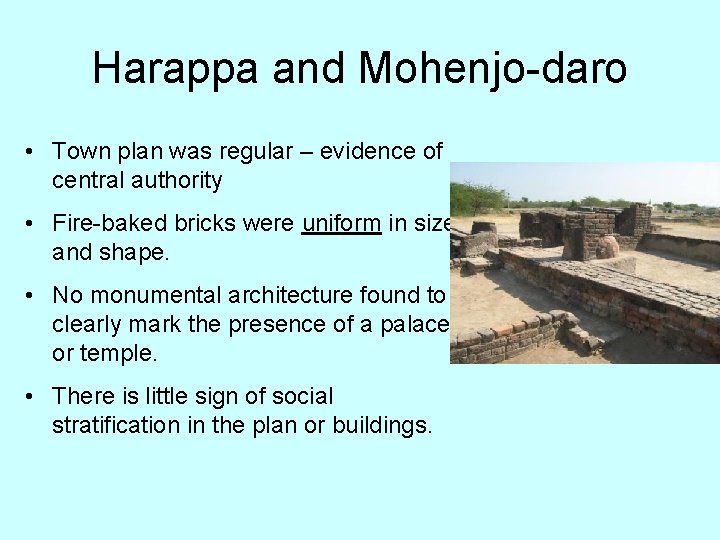 Harappa and Mohenjo-daro

• Town plan was regular – evidence of central authority

• Fire-baked bricks were uniform in size and shape.

• No monumental architecture found to clearly mark the presence of a palace or temple.

• There is little sign of social stratification in the plan or buildings.